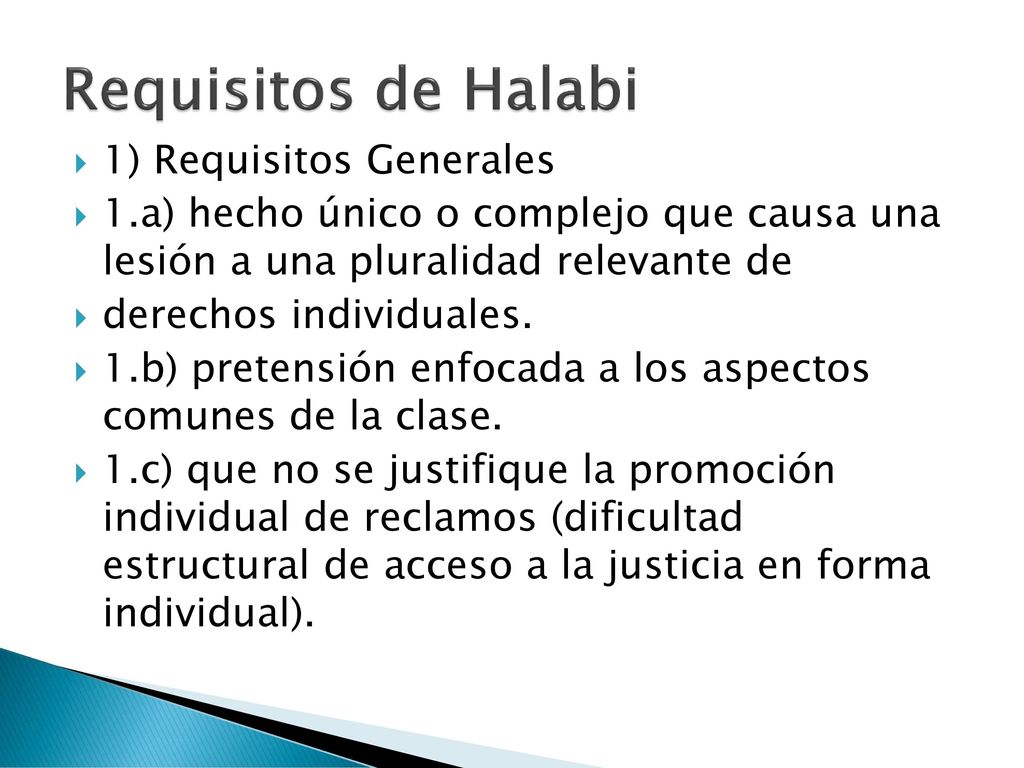 Requisitos de Halabi

1) Requisitos Generales

1.a) hecho único o complejo que causa una lesión a una pluralidad relevante de

derechos individuales.

1.b) pretensión enfocada a los aspectos comunes de la clase.

1.c) que no se justifique la promoción individual de reclamos (dificultad estructural de acceso a la justicia en forma individual).